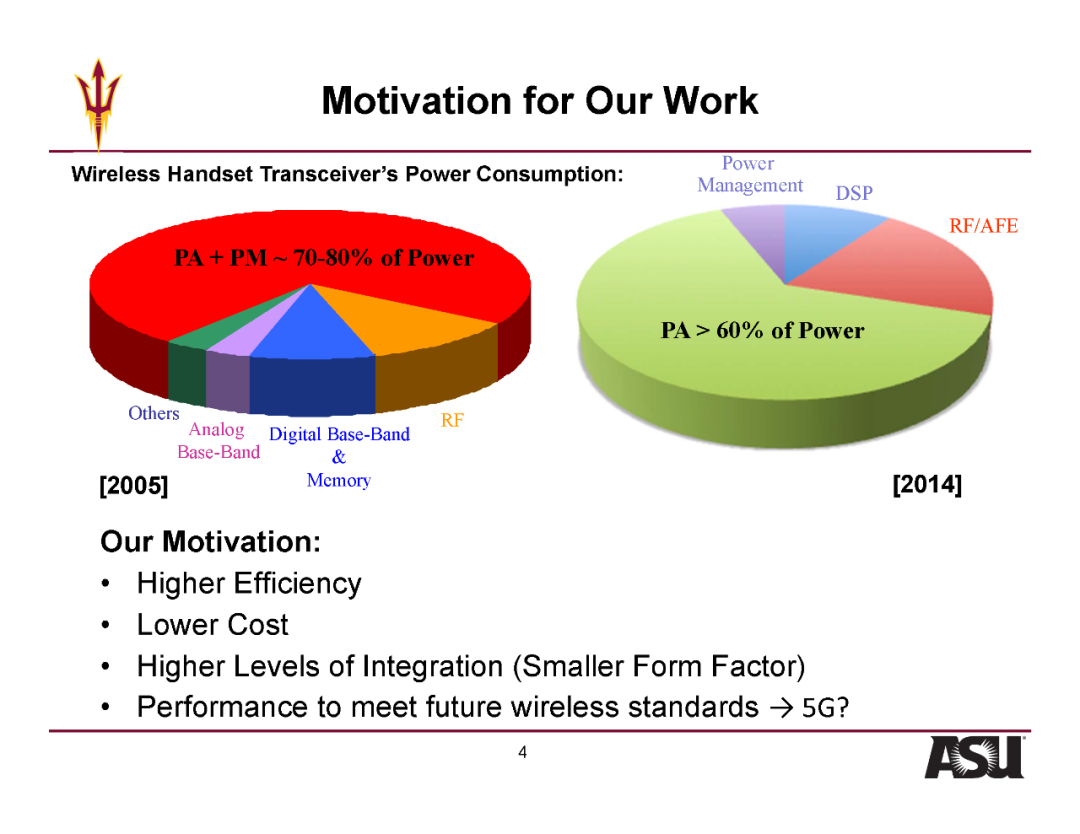 Motivation for Our Work

Wireless Handset Transceiver's Power Consumption:

PA + PM ~ 70-80% of Power

Others
Analog Base-Band
Digital Base-Band & Memory
RF

[2005]

Power Management
DSP
RF/AFE

PA > 60% of Power

[2014]

Our Motivation:

• Higher Efficiency
• Lower Cost
• Higher Levels of Integration (Smaller Form Factor)
• Performance to meet future wireless standards → 5G?

4

ASU